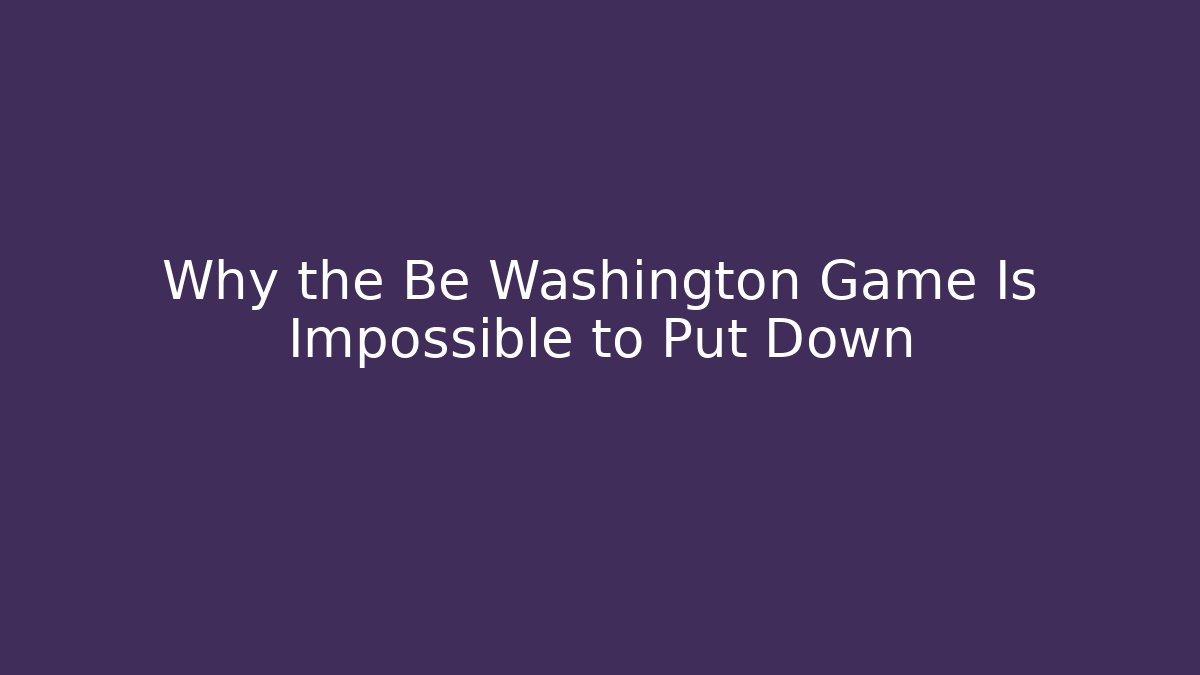 Why the Be Washington Game Is Impossible to Put Down